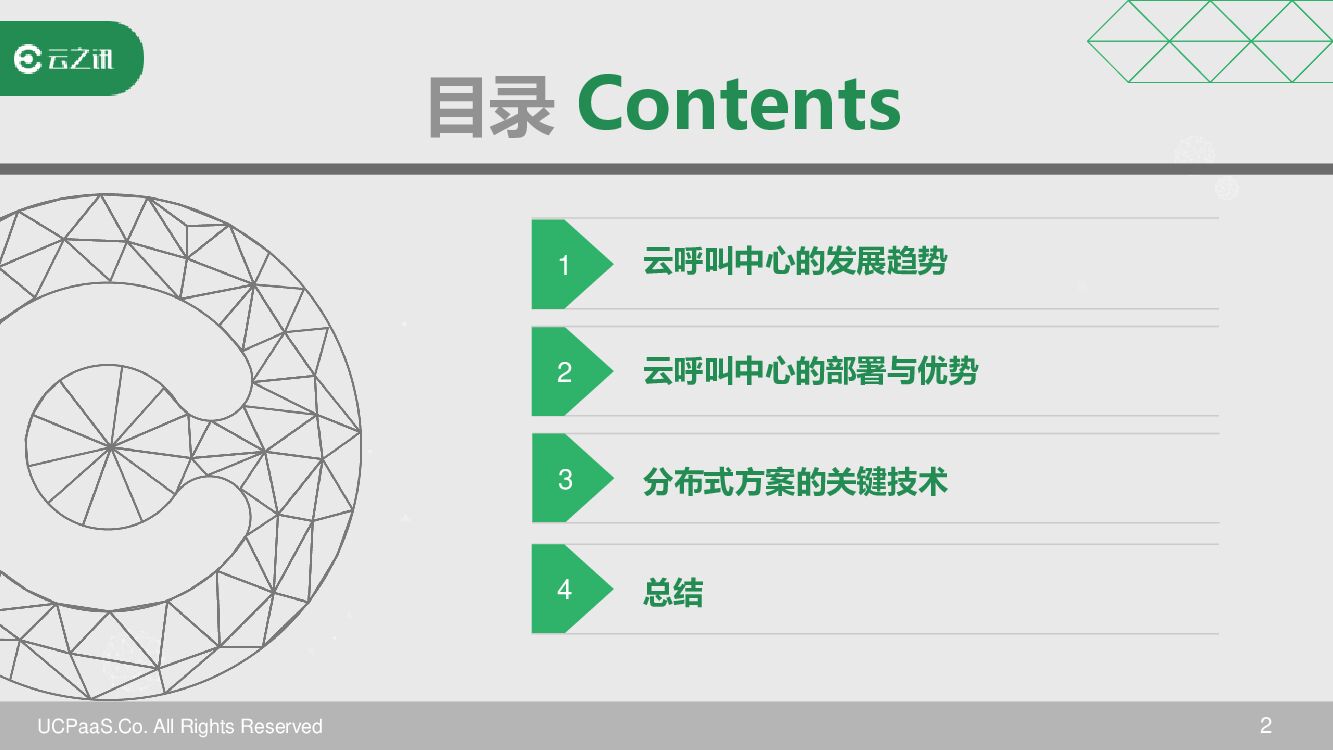 云之讯

目录 Contents

1 云呼叫中心的发展趋势

2 云呼叫中心的部署与优势

3 分布式方案的关键技术

4 总结

UCPaaS.Co. All Rights Reserved

2